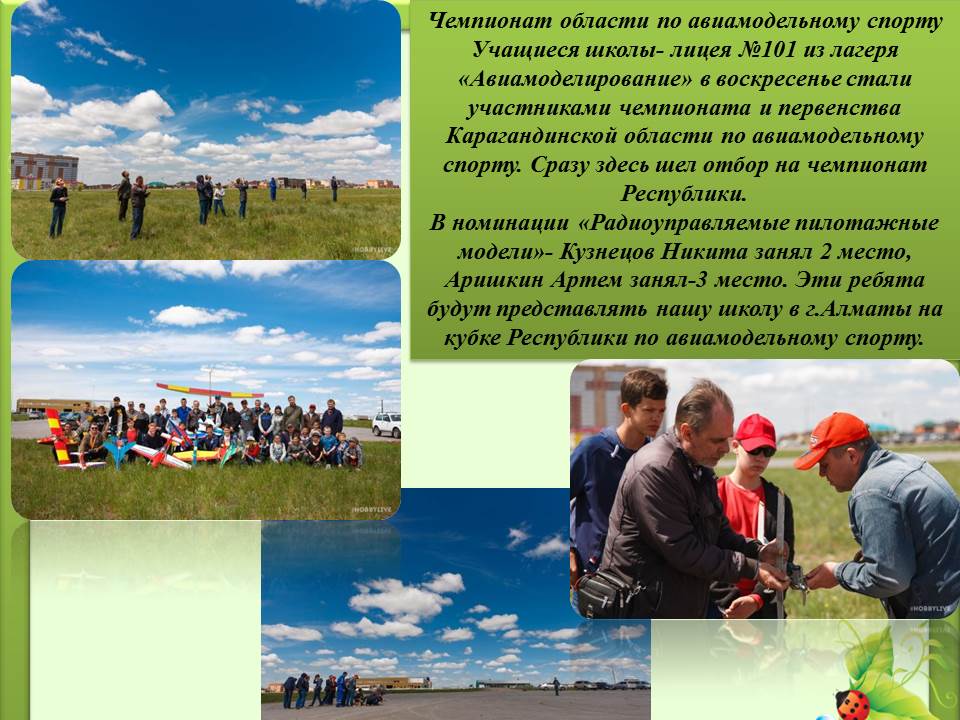 Чемпионат области по авиамодельному спорту
Учащиеся школы- лицея №101 из лагеря «Авиамоделирование» в воскресенье стали участниками чемпионата и первенства Карагандинской области по авиамодельному спорту. Сразу здесь шел отбор на чемпионат Республики.
В номинации «Радиоуправляемые пилотажные модели»- Кузнецов Никита занял 2 место, Аришкин Артем занял-3 место. Эти ребята будут представлять нашу школу в г.Алматы на кубке Республики по авиамодельному спорту.

©HOBBYLIVE

©HOBBYLIVE

©HOBBYLIVE